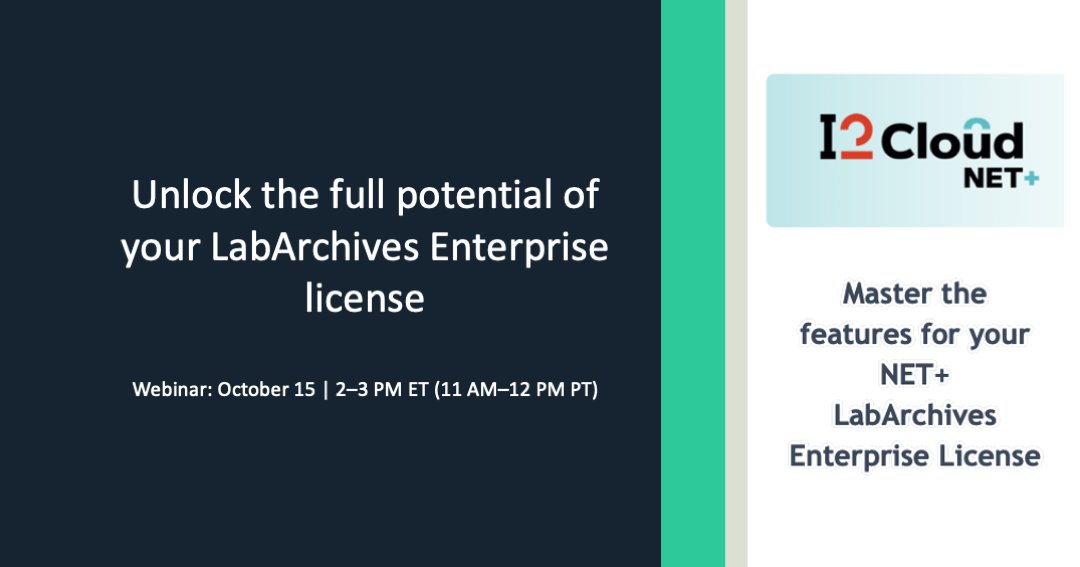 Unlock the full potential of your LabArchives Enterprise license

Webinar: October 15 | 2–3 PM ET (11 AM–12 PM PT)

I2 Cloud NET+

Master the features for your NET+ LabArchives Enterprise License